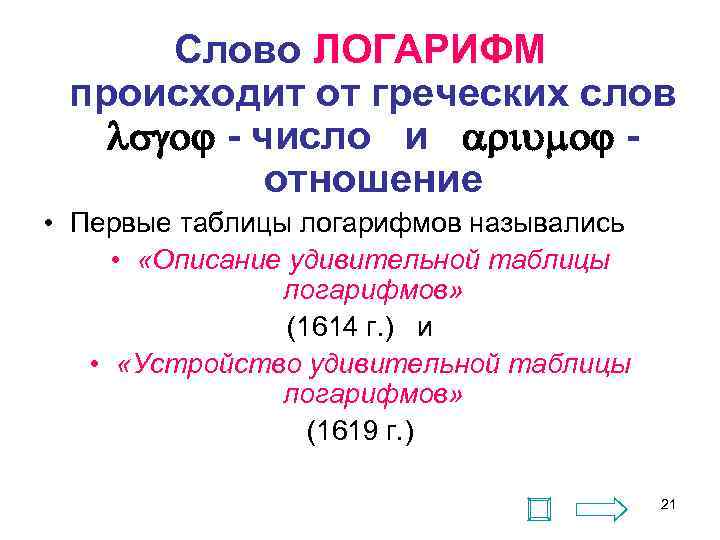 Слово ЛОГАРИФМ происходит от греческих слов λσγοφ - число и αριυμοφ - отношение

• Первые таблицы логарифмов назывались
  • «Описание удивительной таблицы логарифмов»
  (1614 г.) и
  • «Устройство удивительной таблицы логарифмов»
  (1619 г.)

21